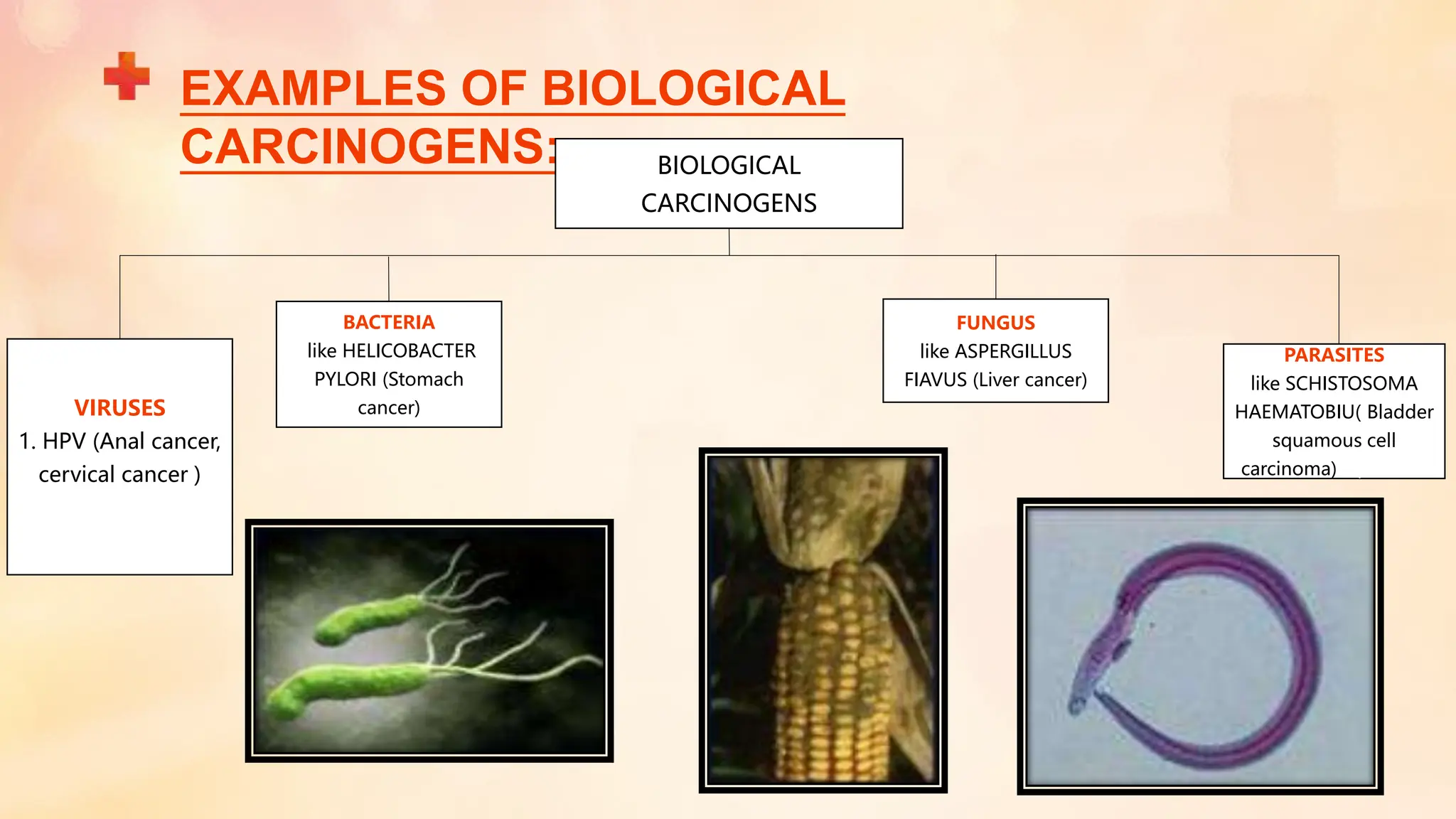 EXAMPLES OF BIOLOGICAL CARCINOGENS:

BIOLOGICAL CARCINOGENS

VIRUSES
1. HPV (Anal cancer, cervical cancer )

BACTERIA
like HELICOBACTER PYLORI (Stomach cancer)

FUNGUS
like ASPERGILLUS FIAVUS (Liver cancer)

PARASITES
like SCHISTOSOMA HAEMATOBIU( Bladder squamous cell carcinoma)